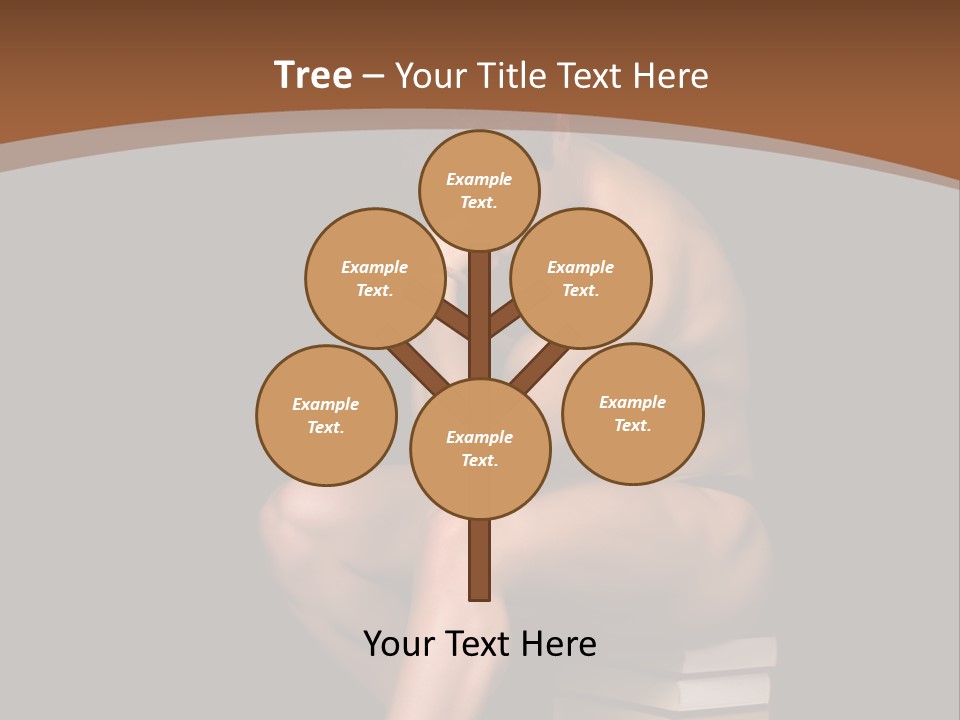 Tree – Your Title Text Here

Example Text.

Example Text.

Example Text.

Example Text.

Example Text.

Example Text.

Your Text Here